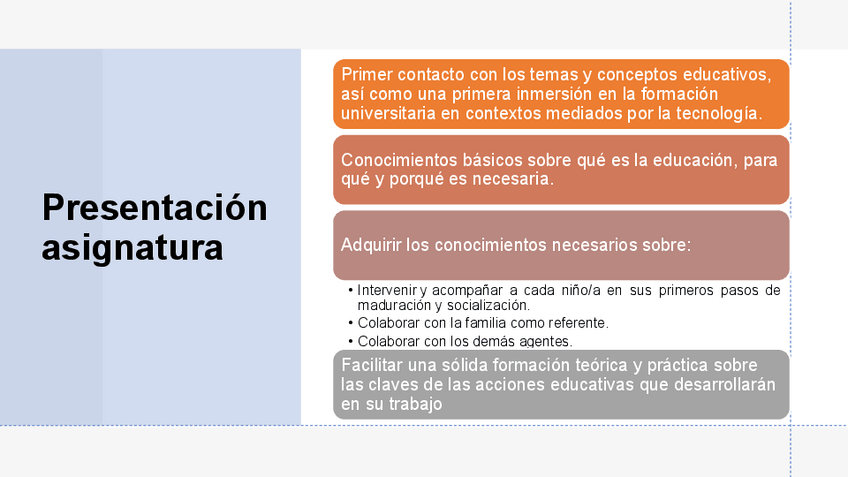 Presentación asignatura

Primer contacto con los temas y conceptos educativos, así como una primera inmersión en la formación universitaria en contextos mediados por la tecnología.

Conocimientos básicos sobre qué es la educación, para qué y porqué es necesaria.

Adquirir los conocimientos necesarios sobre:

• Intervenir y acompañar a cada niño/a en sus primeros pasos de maduración y socialización.
• Colaborar con la familia como referente.
• Colaborar con los demás agentes.

Facilitar una sólida formación teórica y práctica sobre las claves de las acciones educativas que desarrollarán en su trabajo